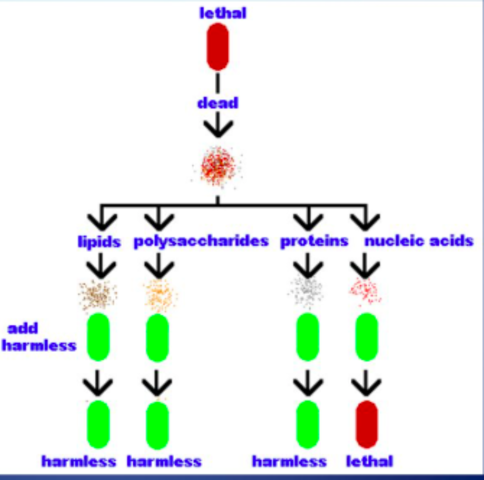 lethal

dead

lipids polysaccharides proteins nucleic acids

add harmless

harmless harmless harmless lethal